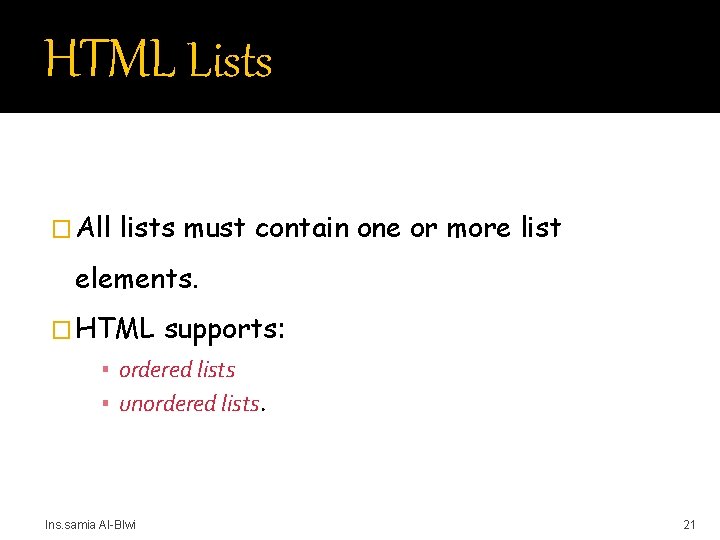 HTML Lists

□ All lists must contain one or more list elements.

□ HTML supports:

▪ ordered lists
▪ unordered lists.

Ins.samia Al-Blwi

21